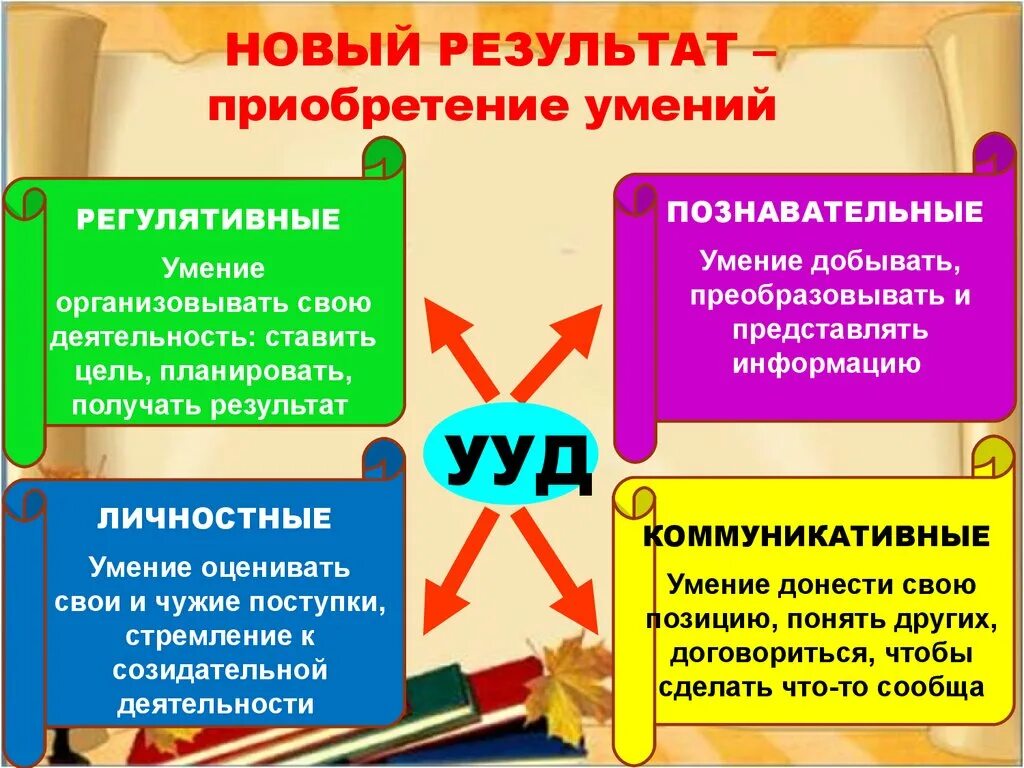 НОВЫЙ РЕЗУЛЬТАТ – приобретение умений

РЕГУЛЯТИВНЫЕ

Умение организовывать свою деятельность: ставить цель, планировать, получать результат

ПОЗНАВАТЕЛЬНЫЕ

Умение добывать, преобразовывать и представлять информацию

УУД

ЛИЧНОСТНЫЕ

Умение оценивать свои и чужие поступки, стремление к созидательной деятельности

КОММУНИКАТИВНЫЕ

Умение донести свою позицию, понять других, договориться, чтобы сделать что-то сообща